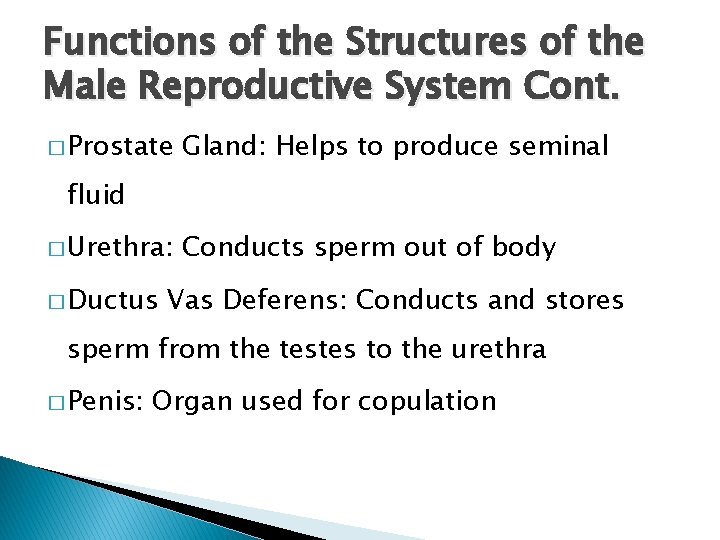 Functions of the Structures of the Male Reproductive System Cont.

□ Prostate Gland: Helps to produce seminal fluid

□ Urethra: Conducts sperm out of body

□ Ductus Vas Deferens: Conducts and stores sperm from the testes to the urethra

□ Penis: Organ used for copulation